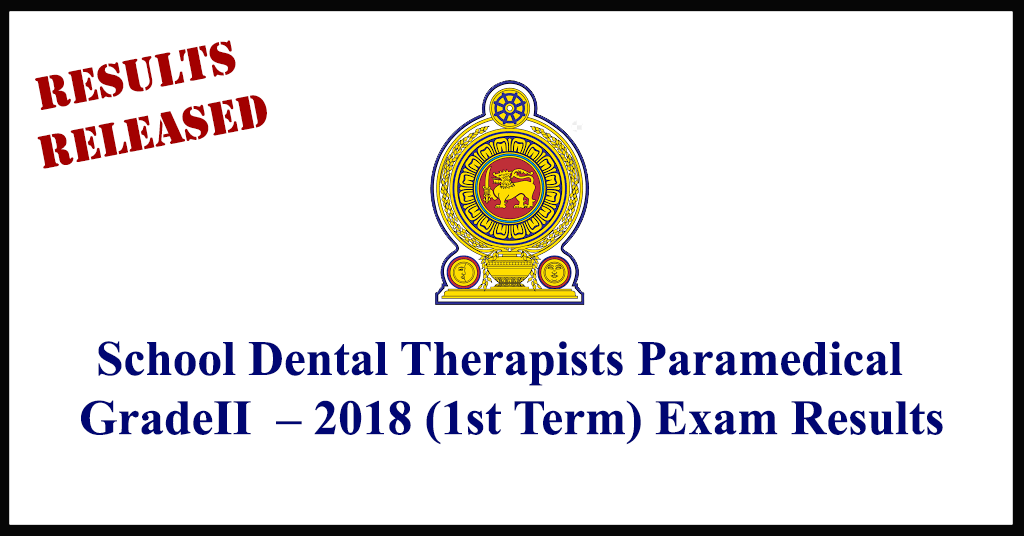 RESULTS
RELEASED

School Dental Therapists Paramedical GradeII – 2018 (1st Term) Exam Results